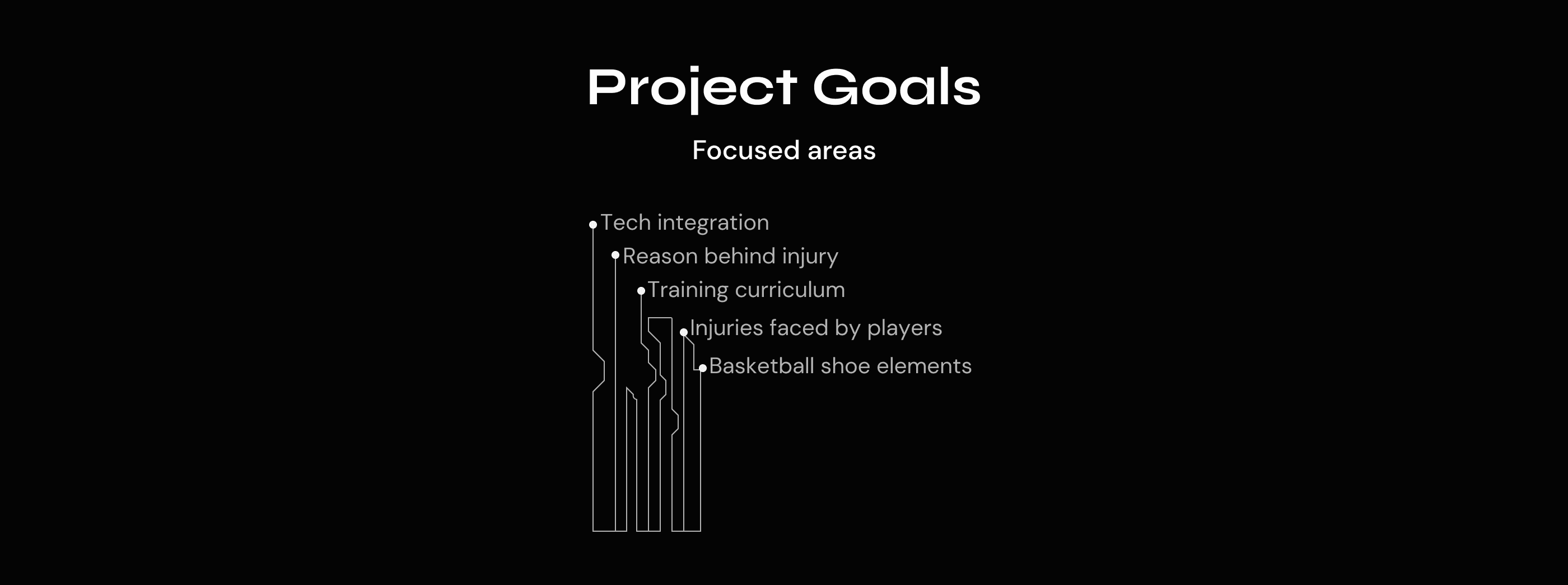 Project Goals

Focused areas

Tech integration

Reason behind injury

Training curriculum

Injuries faced by players

Basketball shoe elements